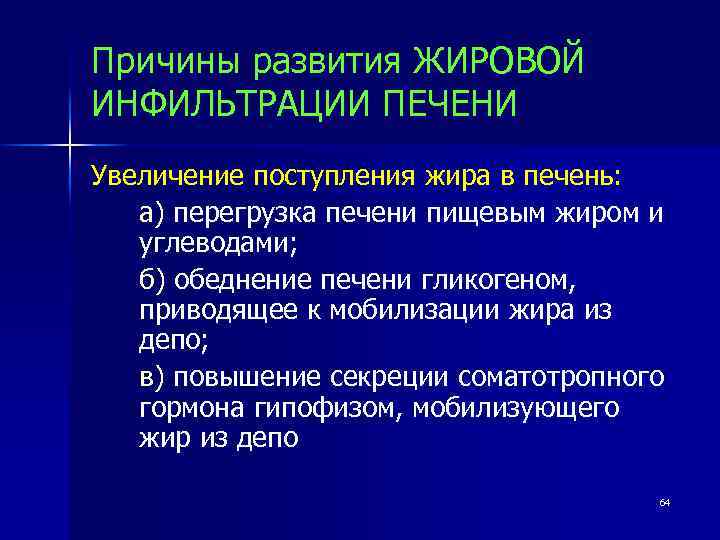 Причины развития ЖИРОВОЙ ИНФИЛЬТРАЦИИ ПЕЧЕНИ

Увеличение поступления жира в печень:

а) перегрузка печени пищевым жиром и углеводами;

б) обеднение печени гликогеном, приводящее к мобилизации жира из депо;

в) повышение секреции соматотропного гормона гипофизом, мобилизующего жир из депо

64